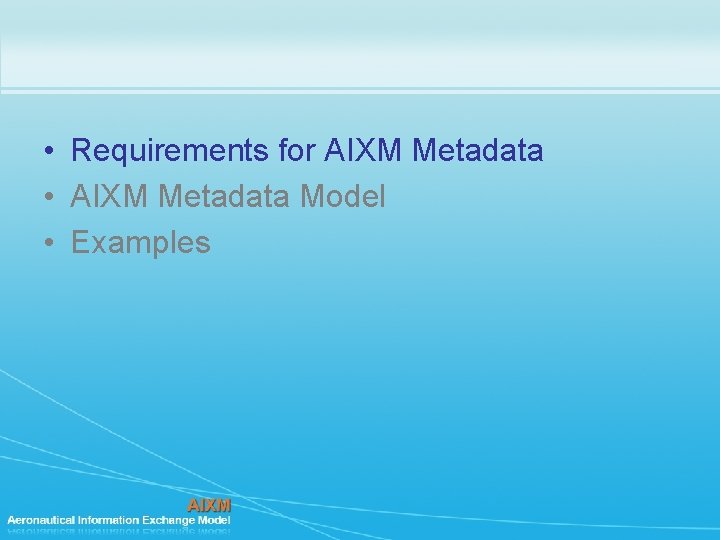 • Requirements for AIXM Metadata
• AIXM Metadata Model
• Examples

AIXM
Aeronautical Information Exchange Model